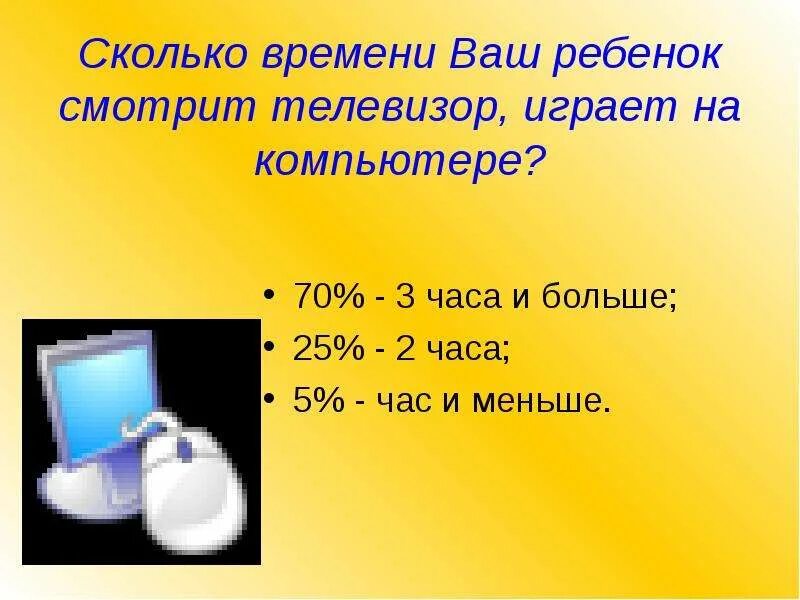 Сколько времени Ваш ребенок смотрит телевизор, играет на компьютере?

• 70% - 3 часа и больше;
• 25% - 2 часа;
• 5% - час и меньше.